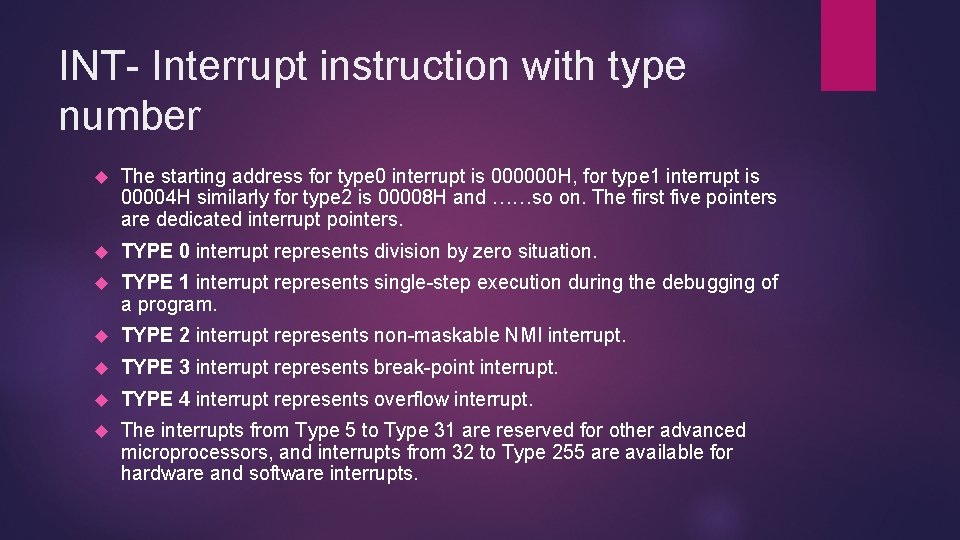 INT- Interrupt instruction with type number

The starting address for type0 interrupt is 000000H, for type1 interrupt is 00004H similarly for type2 is 00008H and ……so on. The first five pointers are dedicated interrupt pointers.

TYPE 0 interrupt represents division by zero situation.

TYPE 1 interrupt represents single-step execution during the debugging of a program.

TYPE 2 interrupt represents non-maskable NMI interrupt.

TYPE 3 interrupt represents break-point interrupt.

TYPE 4 interrupt represents overflow interrupt.

The interrupts from Type 5 to Type 31 are reserved for other advanced microprocessors, and interrupts from 32 to Type 255 are available for hardware and software interrupts.